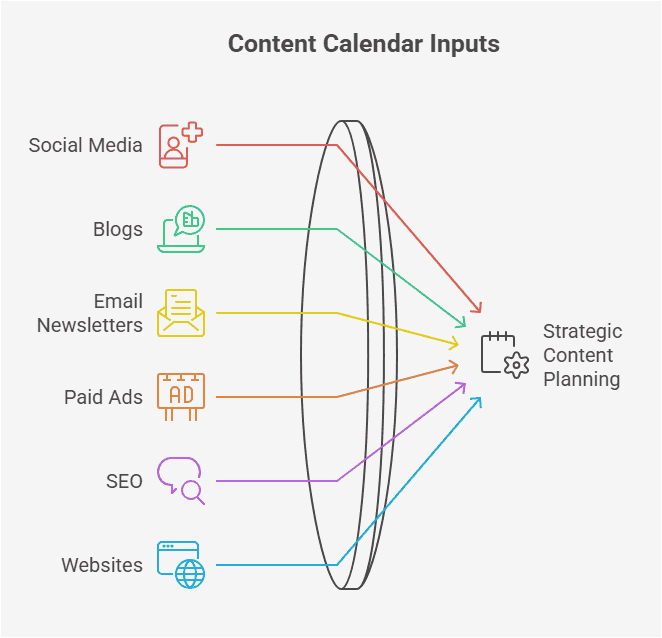 Content Calendar Inputs

Social Media

Blogs

Email Newsletters

Paid Ads

AD

SEO

Websites

Strategic Content Planning